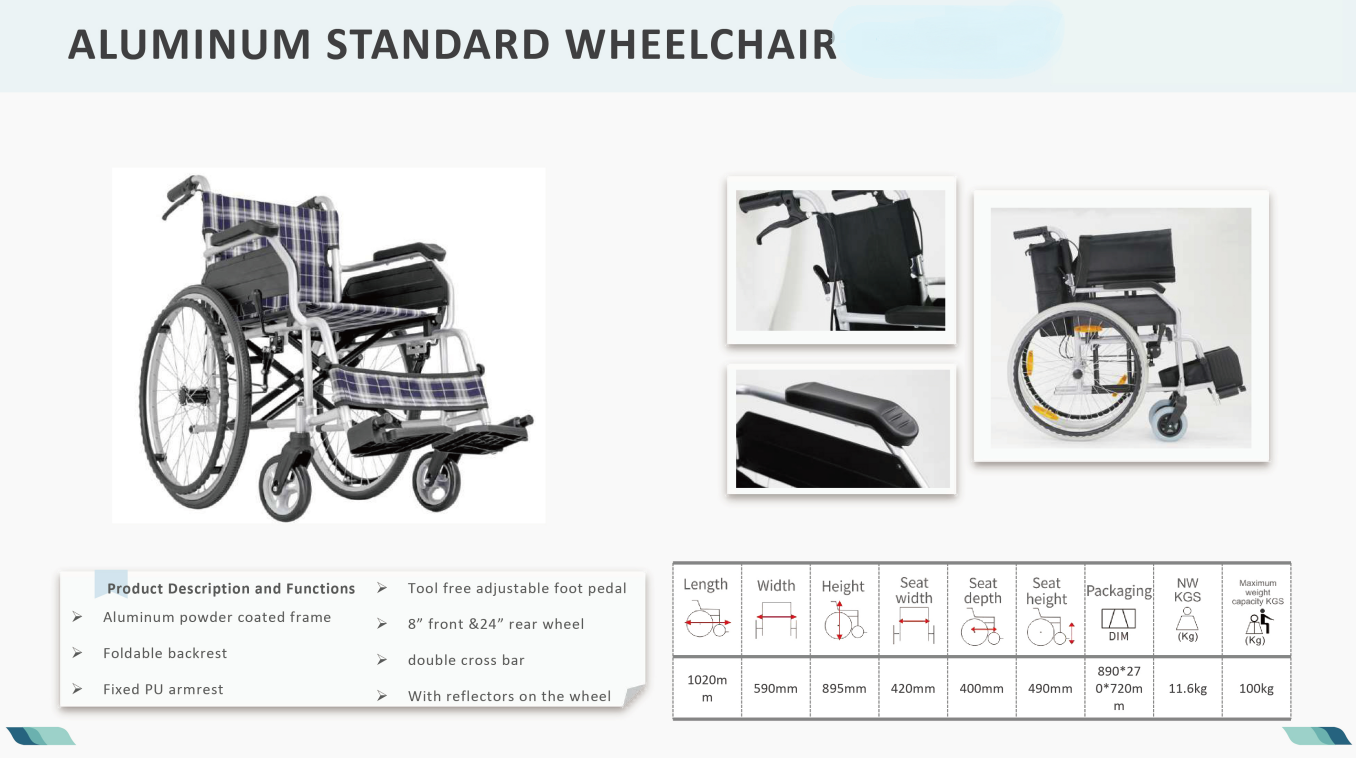 ALUMINUM STANDARD WHEELCHAIR

Product Description and Functions
➢ Aluminum powder coated frame
➢ Foldable backrest
➢ Fixed PU armrest
➢ Tool free adjustable foot pedal
➢ 8" front &24" rear wheel
➢ double cross bar
➢ With reflectors on the wheel

| Length | Width | Height | Seat width | Seat depth | Seat height | Packaging DIM | NW KGS (Kg) | Maximum weight capacity KGS (Kg) |
|---|---|---|---|---|---|---|---|---|
| 1020mm | 590mm | 895mm | 420mm | 400mm | 490mm | 890*270*720mm | 11.6kg | 100kg |